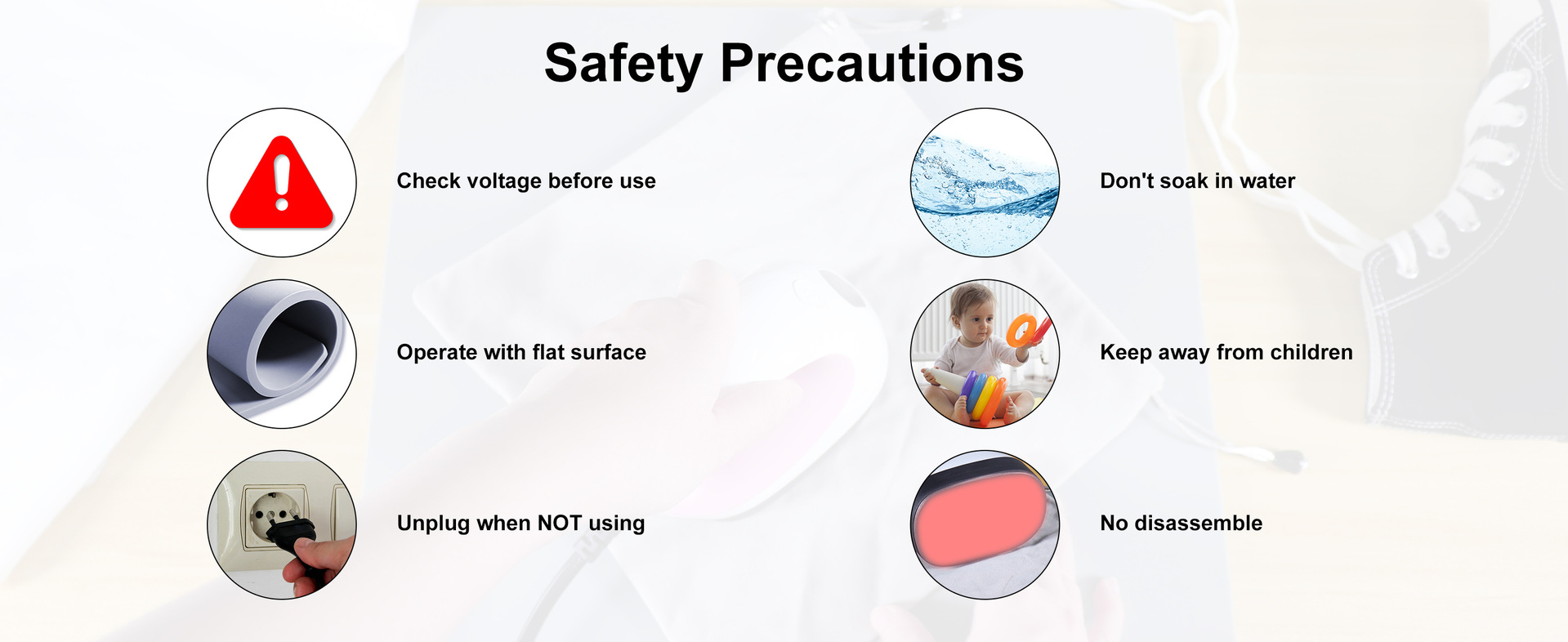 Safety Precautions

Check voltage before use

Operate with flat surface

Unplug when NOT using

Don't soak in water

Keep away from children

No disassemble